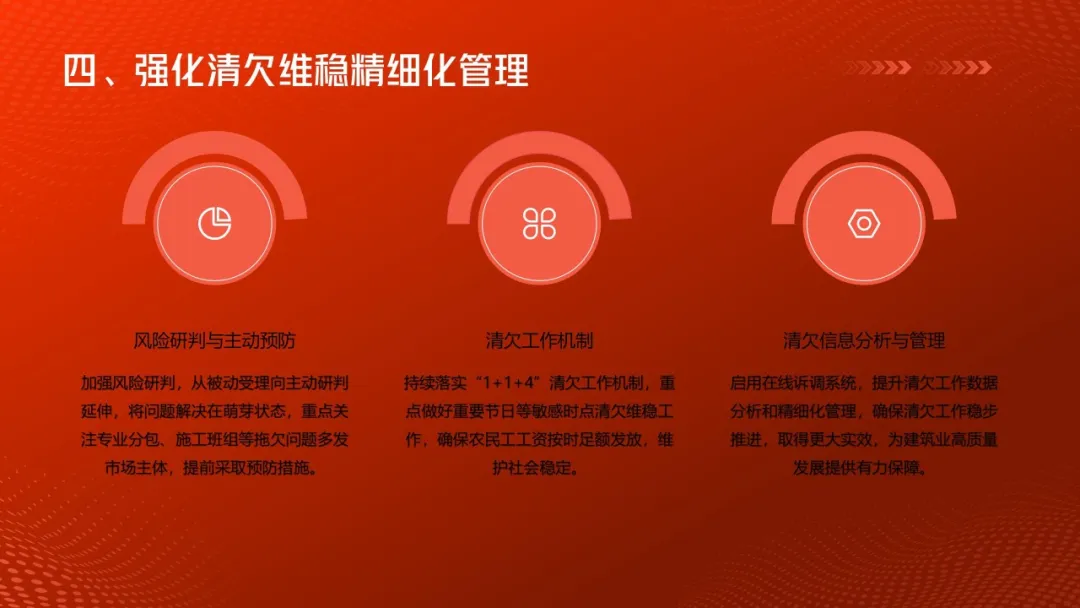 四、强化清欠维稳精细化管理

风险研判与主动预防

加强风险研判，从被动受理向主动研判延伸，将问题解决在萌芽状态，重点关注专业分包、施工班组等拖欠问题多发市场主体，提前采取预防措施。

清欠工作机制

持续落实“1+1+4”清欠工作机制，重点做好重要节日等敏感时点清欠维稳工作，确保农民工工资按时足额发放，维护社会稳定。

清欠信息分析与管理

启用在线诉调系统，提升清欠工作数据分析和精细化管理，确保清欠工作稳步推进，取得更大实效，为建筑业高质量发展提供有力保障。